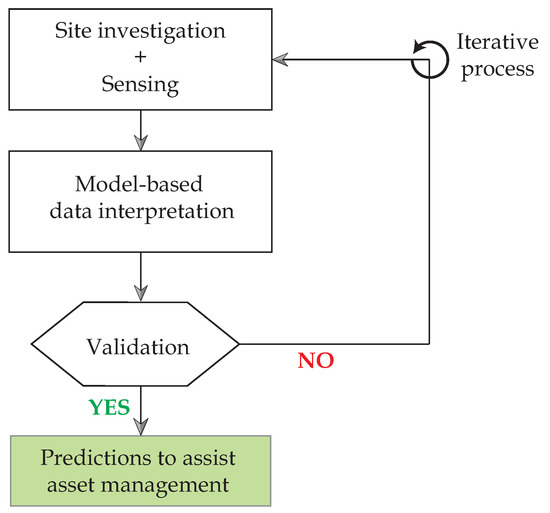 Site investigation
+
Sensing

Iterative process

Model-based data interpretation

Validation

NO

YES

Predictions to assist asset management